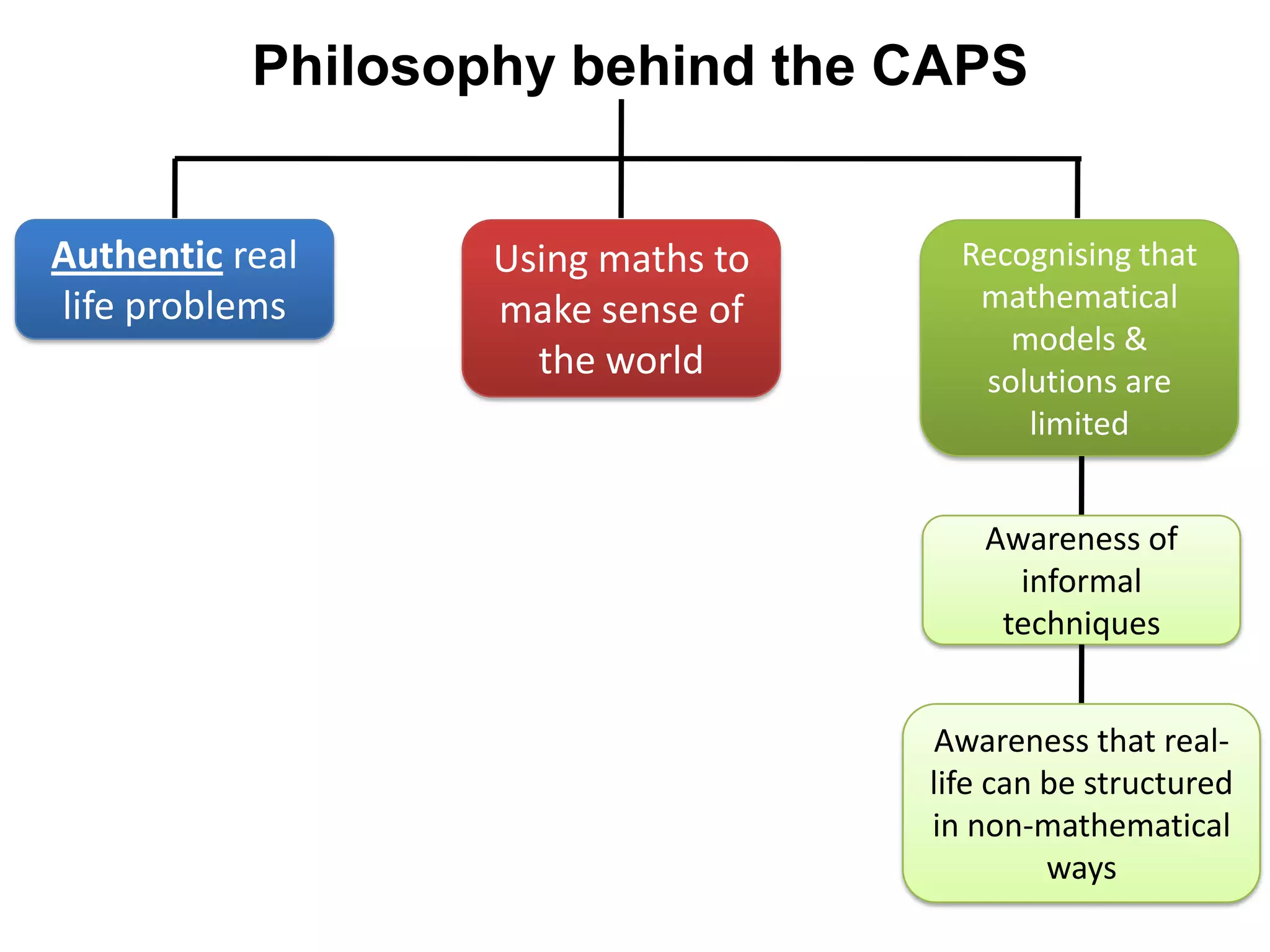 Philosophy behind the CAPS

Authentic real life problems

Using maths to make sense of the world

Recognising that mathematical models & solutions are limited

Awareness of informal techniques

Awareness that real-life can be structured in non-mathematical ways